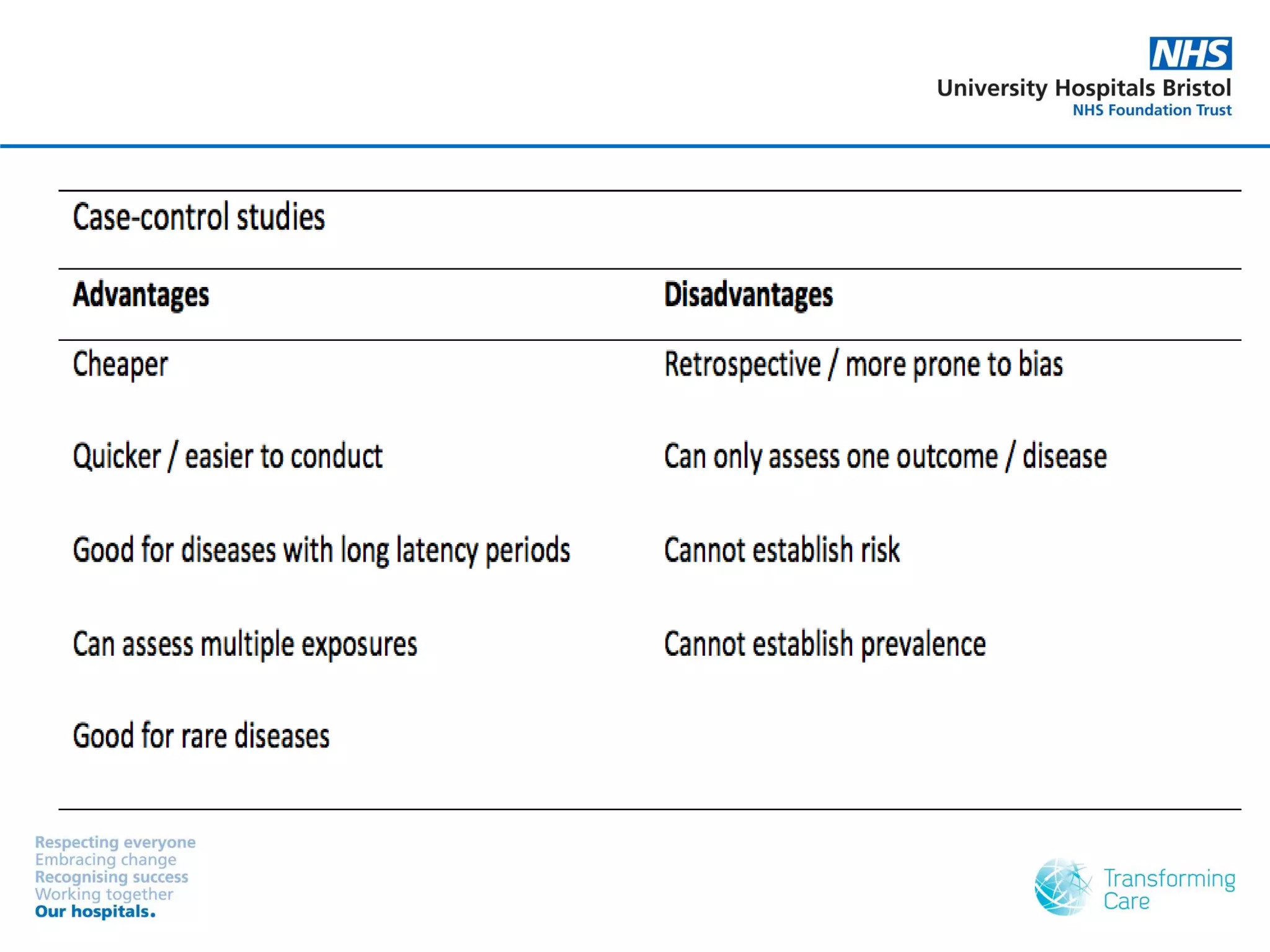 NHS
University Hospitals Bristol
NHS Foundation Trust

Case-control studies

| Advantages | Disadvantages |
|---|---|
| Cheaper | Retrospective / more prone to bias |
| Quicker / easier to conduct | Can only assess one outcome / disease |
| Good for diseases with long latency periods | Cannot establish risk |
| Can assess multiple exposures | Cannot establish prevalence |
| Good for rare diseases | |

Respecting everyone
Embracing change
Recognising success
Working together
Our hospitals.

Transforming Care